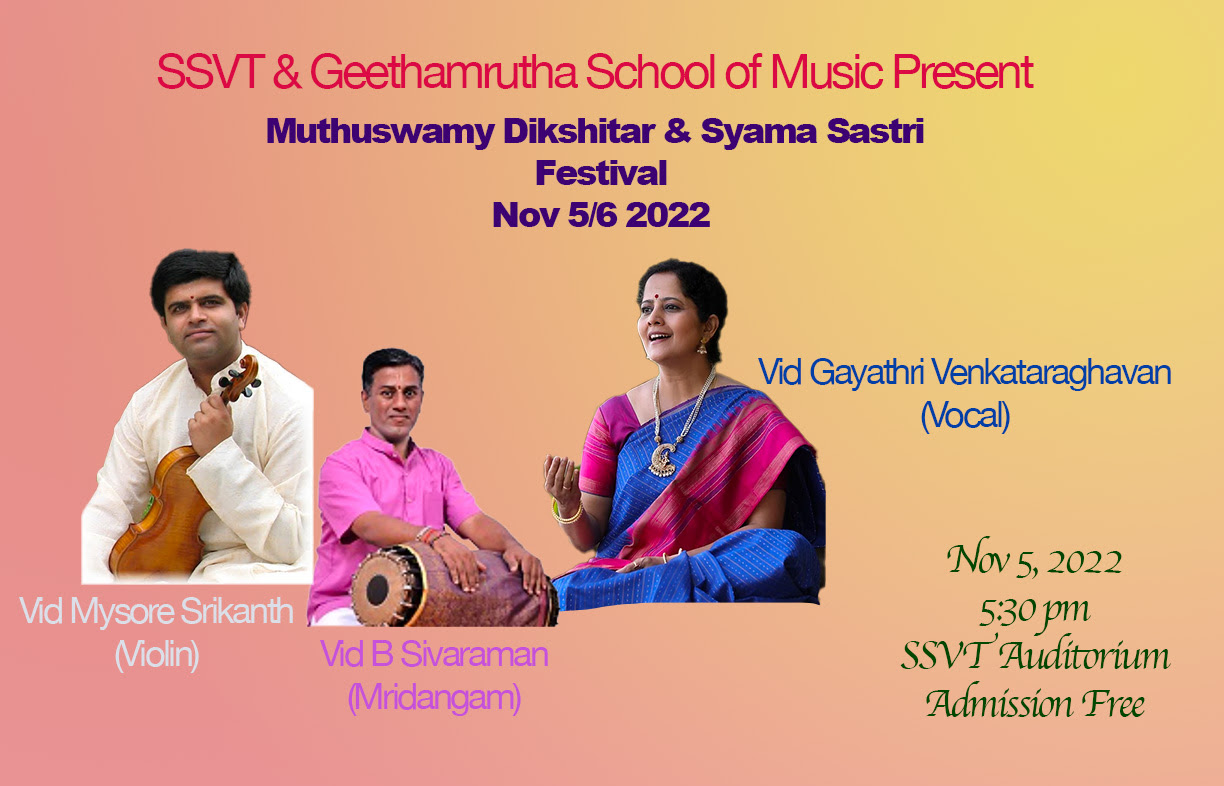 SSVT & Geethamrutha School of Music Present

Muthuswamy Dikshitar & Syama Sastri Festival
Nov 5/6 2022

Vid Gayathri Venkataraghavan
(Vocal)

Vid Mysore Srikanth
(Violin)

Vid B Sivaraman
(Mridangam)

Nov 5, 2022
5:30 pm
SSVT Auditorium
Admission Free